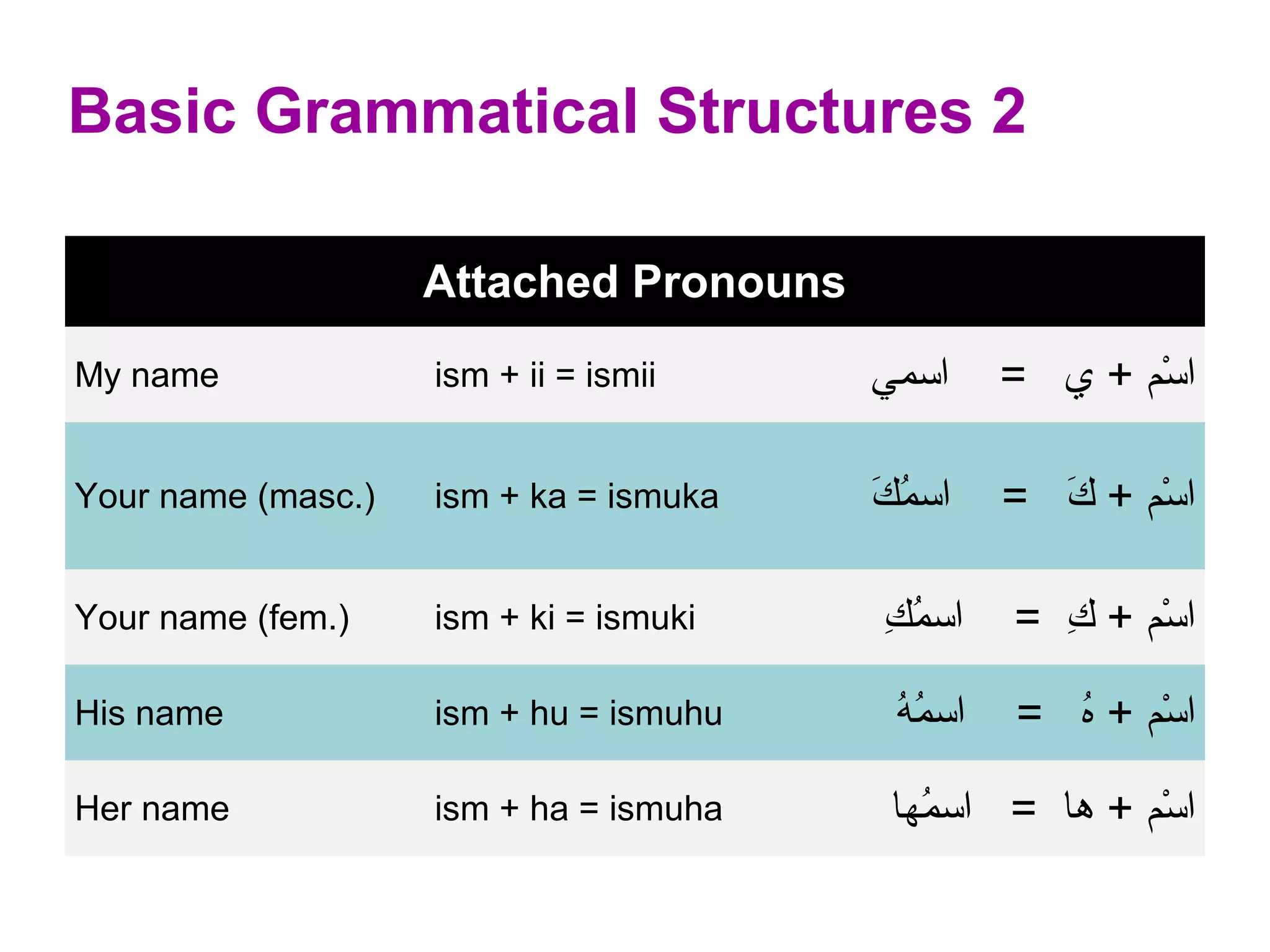 Basic Grammatical Structures 2

| Attached Pronouns | | |
|---|---|---|
| My name | ism + ii = ismii | اسْم + ي = اسمي |
| Your name (masc.) | ism + ka = ismuka | اسْم + كَ = اسمُكَ |
| Your name (fem.) | ism + ki = ismuki | اسْم + كِ = اسمُكِ |
| His name | ism + hu = ismuhu | اسْم + هُ = اسمُهُ |
| Her name | ism + ha = ismuha | اسْم + ها = اسمُها |